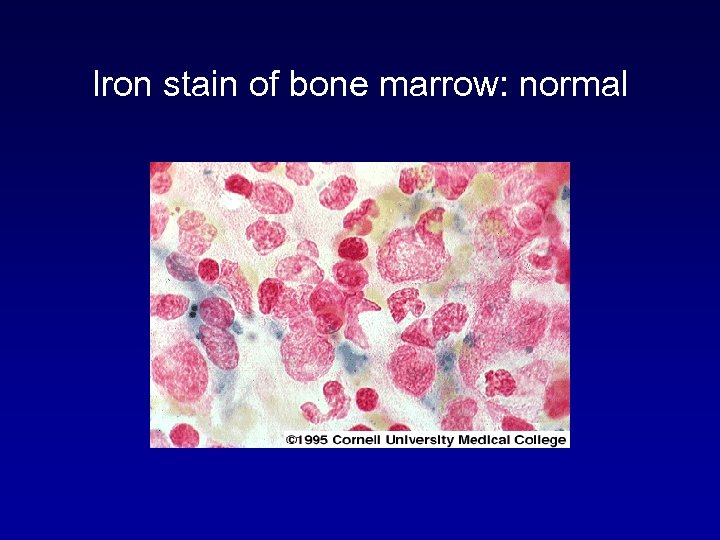 Iron stain of bone marrow: normal

©1995 Cornell University Medical College